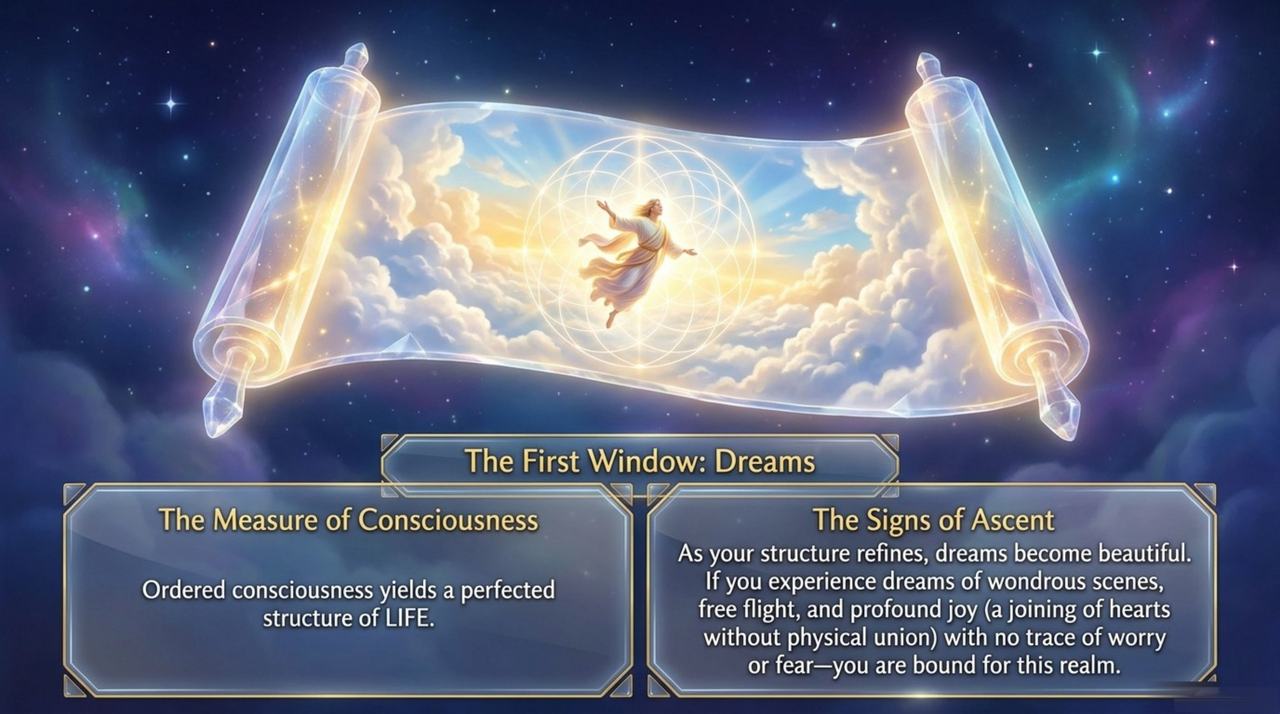 The First Window: Dreams

The Measure of Consciousness

Ordered consciousness yields a perfected structure of LIFE.

The Signs of Ascent

As your structure refines, dreams become beautiful. If you experience dreams of wondrous scenes, free flight, and profound joy (a joining of hearts without physical union) with no trace of worry or fear—you are bound for this realm.